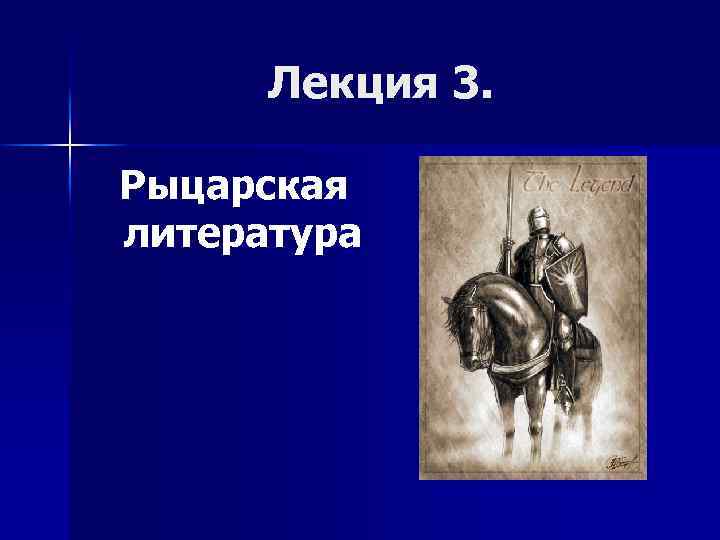 Лекция 3.

Рыцарская литература

The Legend